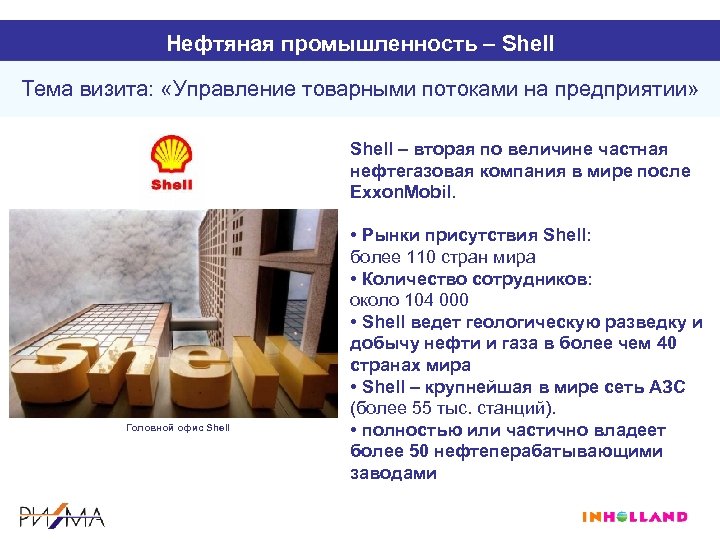 Нефтяная промышленность – Shell

Тема визита: «Управление товарными потоками на предприятии»

Shell

Shell

Головной офис Shell

Shell – вторая по величине частная нефтегазовая компания в мире после ExxonMobil.

• Рынки присутствия Shell: более 110 стран мира
• Количество сотрудников: около 104 000
• Shell ведет геологическую разведку и добычу нефти и газа в более чем 40 странах мира
• Shell – крупнейшая в мире сеть АЗС (более 55 тыс. станций).
• полностью или частично владеет более 50 нефтеперабатывающими заводами

РИЗМА

INHOLLAND